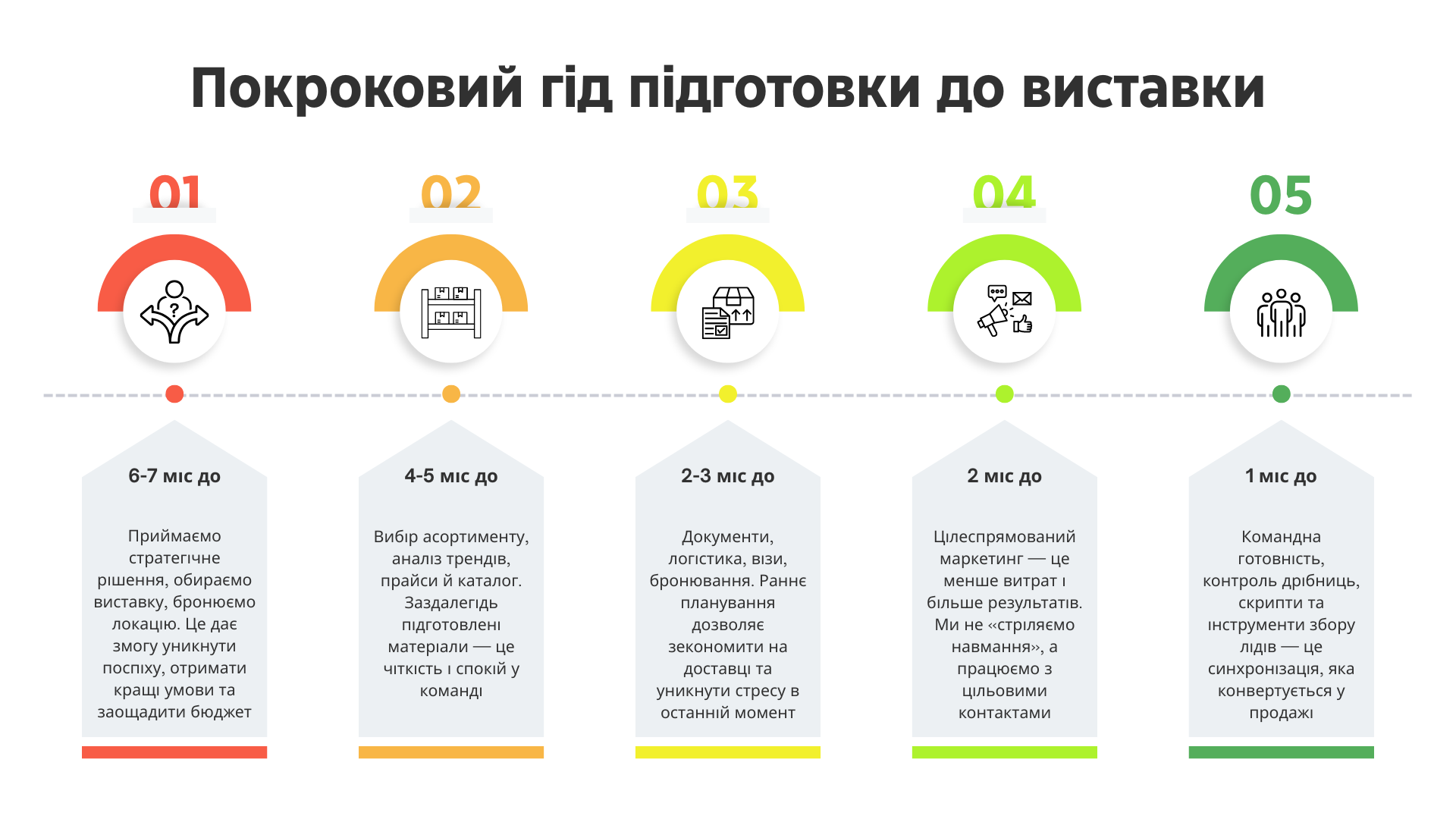 Покроковий гід підготовки до виставки

01

6-7 міс до

Приймаємо стратегічне рішення, обираємо виставку, бронюємо локацію. Це дає змогу уникнути поспіху, отримати кращі умови та заощадити бюджет

02

4-5 міс до

Вибір асортименту, аналіз трендів, прайси й каталог. Заздалегідь підготовлені матеріали — це чіткість і спокій у команді

03

2-3 міс до

Документи, логістика, візи, бронювання. Раннє планування дозволяє зекономити на доставці та уникнути стресу в останній момент

04

2 міс до

Цілеспрямований маркетинг — це менше витрат і більше результатів. Ми не «стріляємо навмання», а працюємо з цільовими контактами

05

1 міс до

Командна готовність, контроль дрібниць, скрипти та інструменти збору лідів — це синхронізація, яка конвертується у продажі